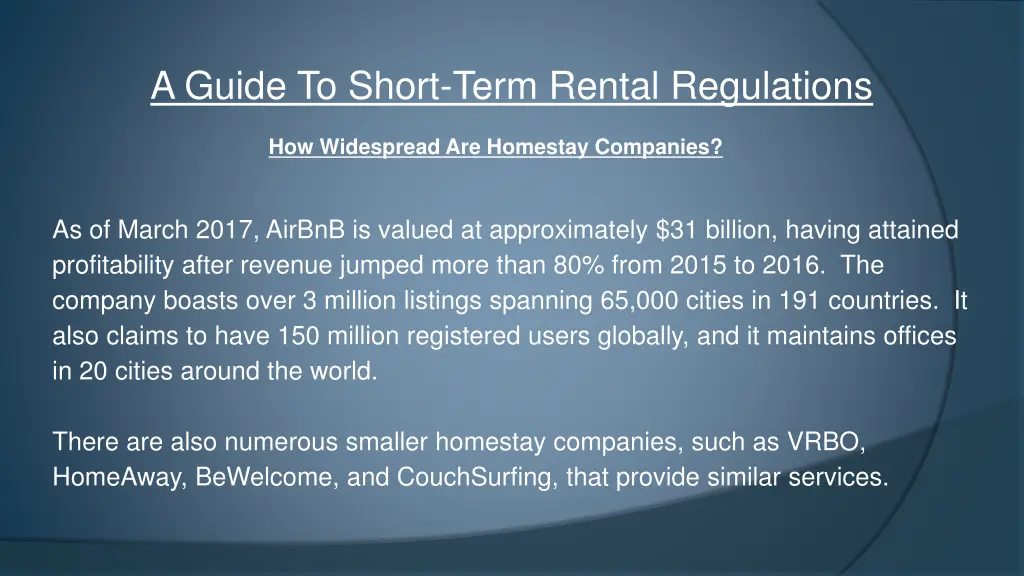 A Guide To Short-Term Rental Regulations

How Widespread Are Homestay Companies?

As of March 2017, AirBnB is valued at approximately \$31 billion, having attained profitability after revenue jumped more than 80% from 2015 to 2016. The company boasts over 3 million listings spanning 65,000 cities in 191 countries. It also claims to have 150 million registered users globally, and it maintains offices in 20 cities around the world.

There are also numerous smaller homestay companies, such as VRBO, HomeAway, BeWelcome, and CouchSurfing, that provide similar services.